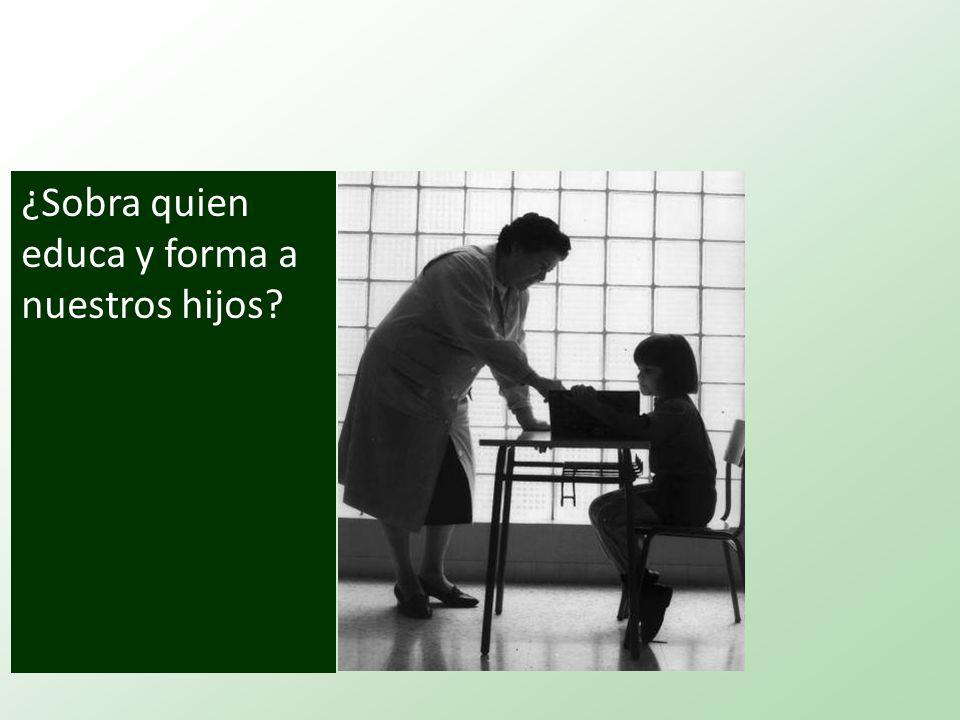 ¿Sobra quien educa y forma a nuestros hijos?